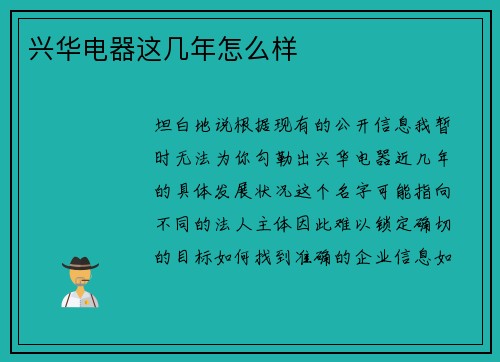 兴华电器这几年怎么样

坦白地说根据现有的公开信息我暂时无法为你勾勒出兴华电器近几年的具体发展状况这个名字可能指向不同的法人主体因此难以锁定确切的目标如何找到准确的企业信息如